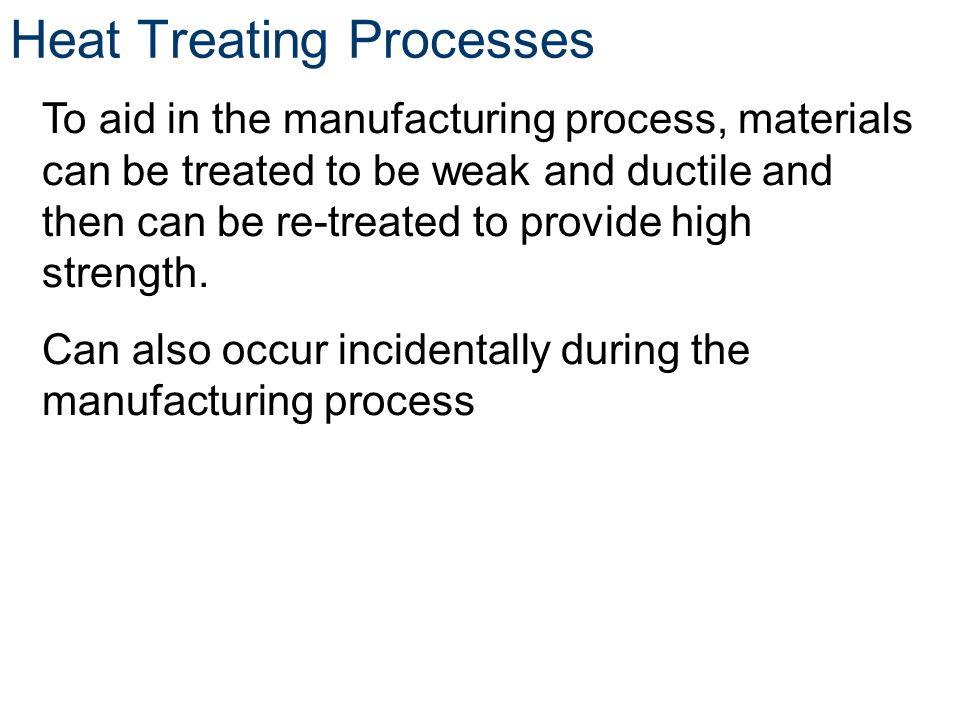 Heat Treating Processes

To aid in the manufacturing process, materials can be treated to be weak and ductile and then can be re-treated to provide high strength.

Can also occur incidentally during the manufacturing process